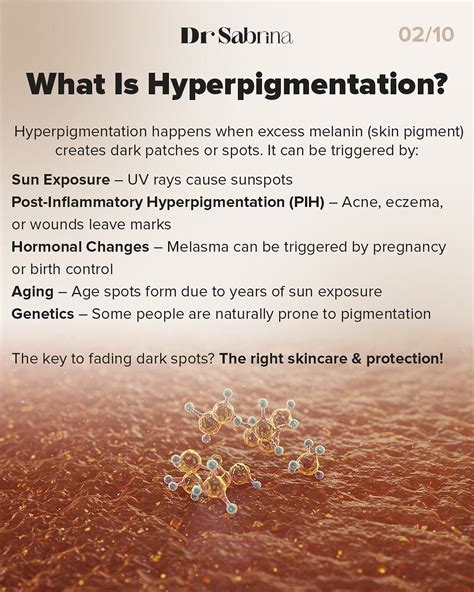 Dr Sabrina

02/10

What Is Hyperpigmentation?

Hyperpigmentation happens when excess melanin (skin pigment) creates dark patches or spots. It can be triggered by:

Sun Exposure – UV rays cause sunspots
Post-Inflammatory Hyperpigmentation (PIH) – Acne, eczema, or wounds leave marks
Hormonal Changes – Melasma can be triggered by pregnancy or birth control
Aging – Age spots form due to years of sun exposure
Genetics – Some people are naturally prone to pigmentation

The key to fading dark spots? The right skincare & protection!